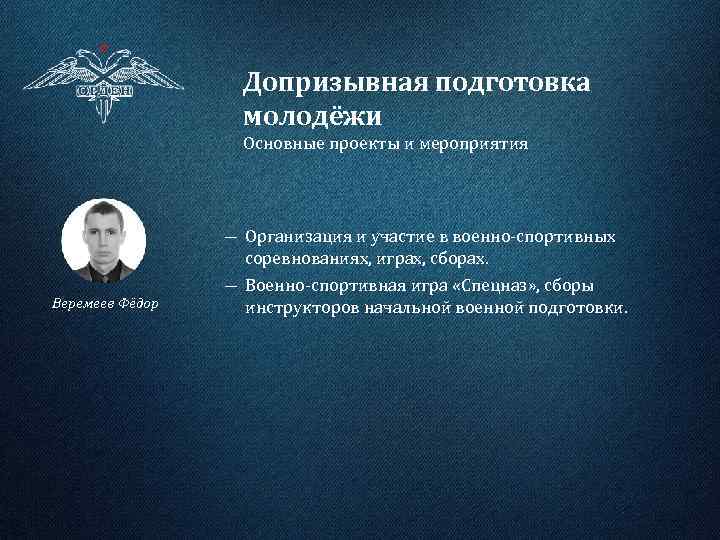 ОРДЕН

Допризывная подготовка молодёжи
Основные проекты и мероприятия

Веремеев Фёдор

— Организация и участие в военно-спортивных соревнованиях, играх, сборах.
— Военно-спортивная игра «Спецназ», сборы инструкторов начальной военной подготовки.